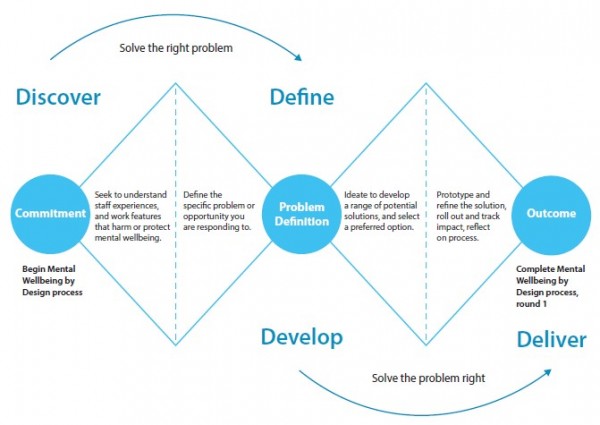 Solve the right problem

Discover

Define

Commitment

Seek to understand staff experiences, and work features that harm or protect mental wellbeing.

Define the specific problem or opportunity you are responding to.

Problem Definition

Ideate to develop a range of potential solutions, and select a preferred option.

Prototype and refine the solution, roll out and track impact, reflect on process.

Outcome

Begin Mental Wellbeing by Design process

Complete Mental Wellbeing by Design process, round 1

Develop

Deliver

Solve the problem right